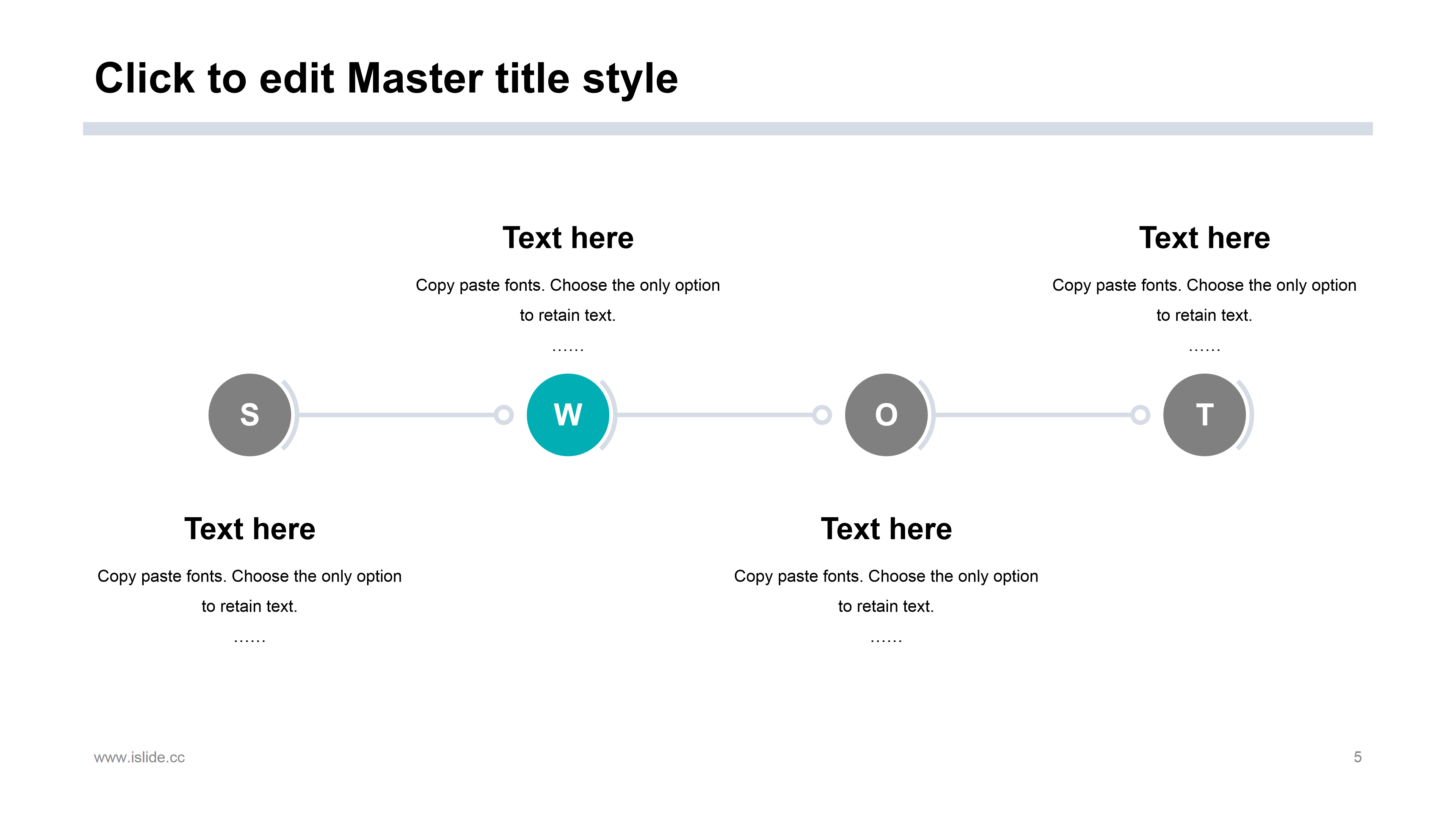 Click to edit Master title style

Text here

Copy paste fonts. Choose the only option to retain text.

……

Text here

Copy paste fonts. Choose the only option to retain text.

……

S

W

O

T

Text here

Copy paste fonts. Choose the only option to retain text.

……

Text here

Copy paste fonts. Choose the only option to retain text.

……

www.islide.cc

5